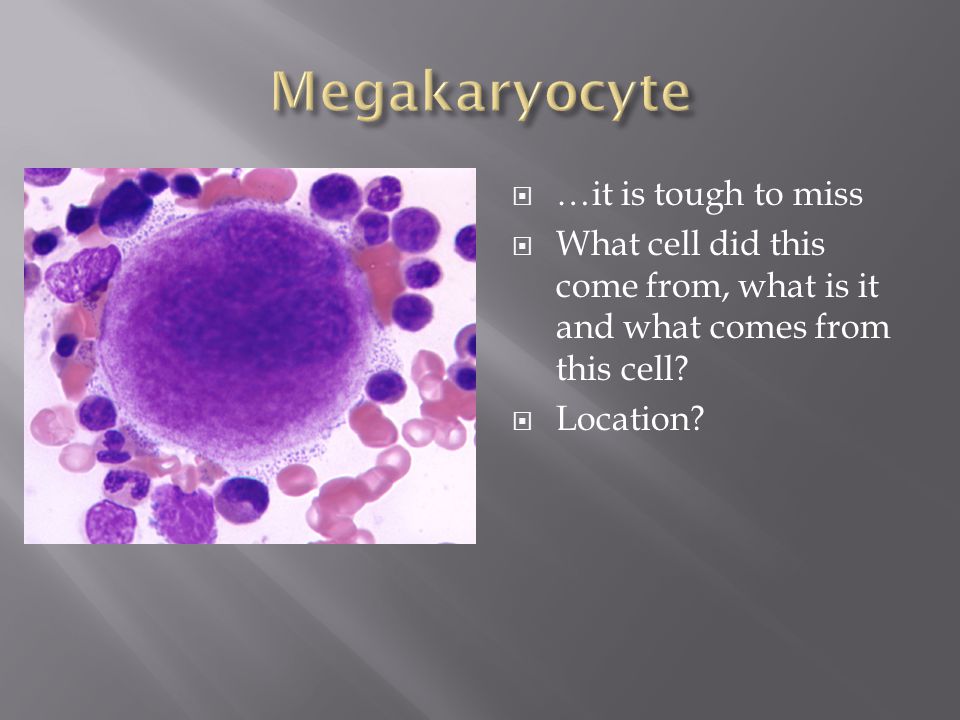 Megakaryocyte

…it is tough to miss

What cell did this come from, what is it and what comes from this cell?

Location?